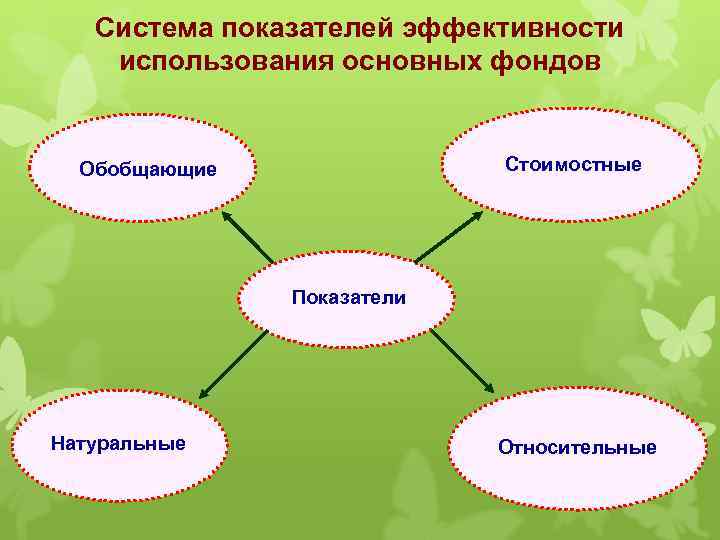 Система показателей эффективности использования основных фондов

Обобщающие

Стоимостные

Показатели

Натуральные

Относительные